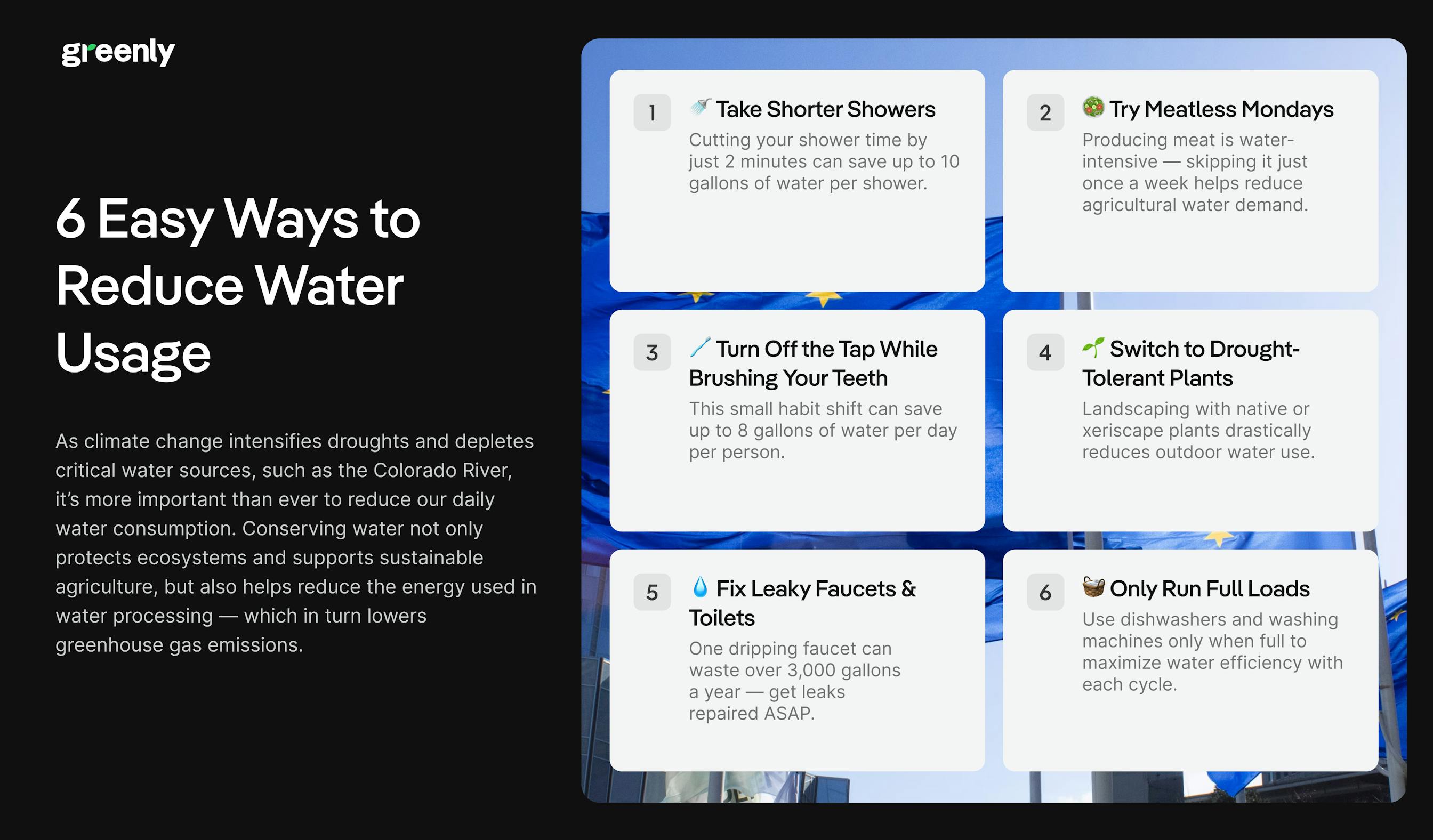 greenly

6 Easy Ways to Reduce Water Usage

As climate change intensifies droughts and depletes critical water sources, such as the Colorado River, it's more important than ever to reduce our daily water consumption. Conserving water not only protects ecosystems and supports sustainable agriculture, but also helps reduce the energy used in water processing — which in turn lowers greenhouse gas emissions.

1 🚿 Take Shorter Showers
Cutting your shower time by just 2 minutes can save up to 10 gallons of water per shower.

2 🥗 Try Meatless Mondays
Producing meat is water-intensive — skipping it just once a week helps reduce agricultural water demand.

3 🪥 Turn Off the Tap While Brushing Your Teeth
This small habit shift can save up to 8 gallons of water per day per person.

4 🌱 Switch to Drought-Tolerant Plants
Landscaping with native or xeriscape plants drastically reduces outdoor water use.

5 💧 Fix Leaky Faucets & Toilets
One dripping faucet can waste over 3,000 gallons a year — get leaks repaired ASAP.

6 🧺 Only Run Full Loads
Use dishwashers and washing machines only when full to maximize water efficiency with each cycle.